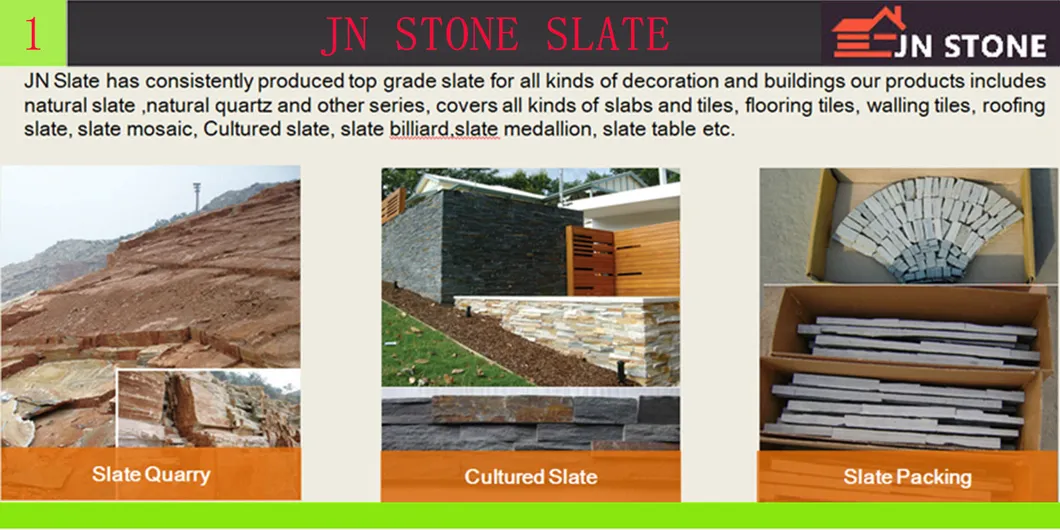 1

JN STONE SLATE

JN STONE

JN Slate has consistently produced top grade slate for all kinds of decoration and buildings our products includes natural slate ,natural quartz and other series, covers all kinds of slabs and tiles, flooring tiles, walling tiles, roofing slate, slate mosaic, Cultured slate, slate billiard,slate medallion, slate table etc.

Slate Quarry

Cultured Slate

Slate Packing